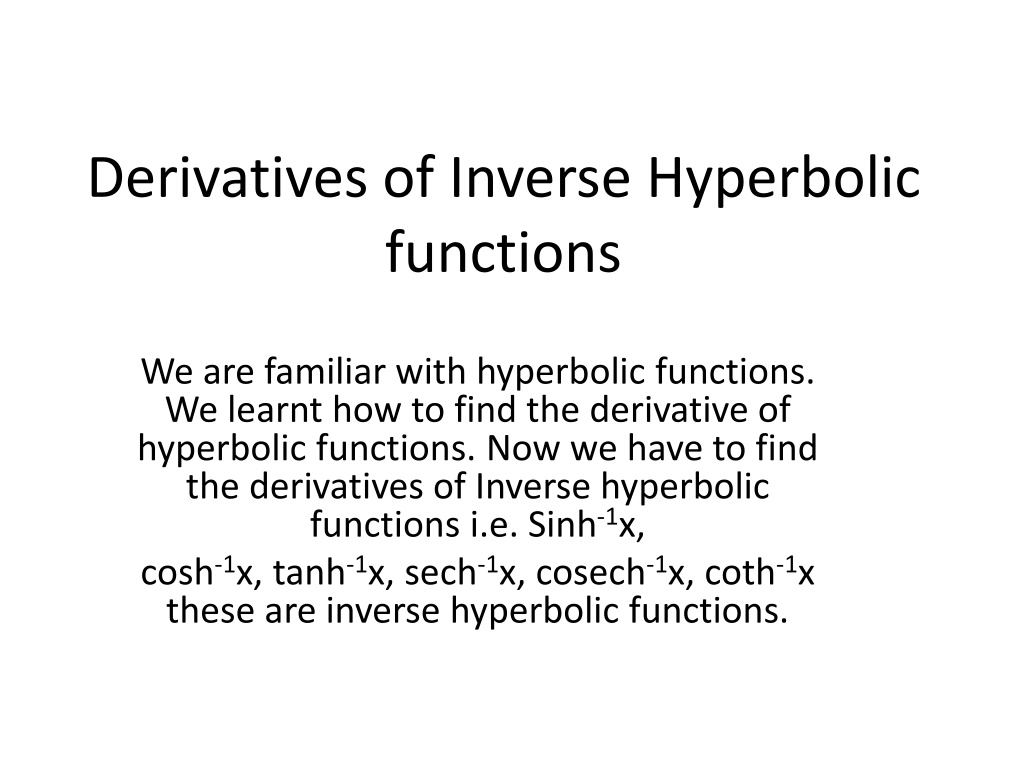 Derivatives of Inverse Hyperbolic functions

We are familiar with hyperbolic functions. We learnt how to find the derivative of hyperbolic functions. Now we have to find the derivatives of Inverse hyperbolic functions i.e. $Sinh^{-1}x$,

$cosh^{-1}x$, $tanh^{-1}x$, $sech^{-1}x$, $cosech^{-1}x$, $coth^{-1}x$ these are inverse hyperbolic functions.